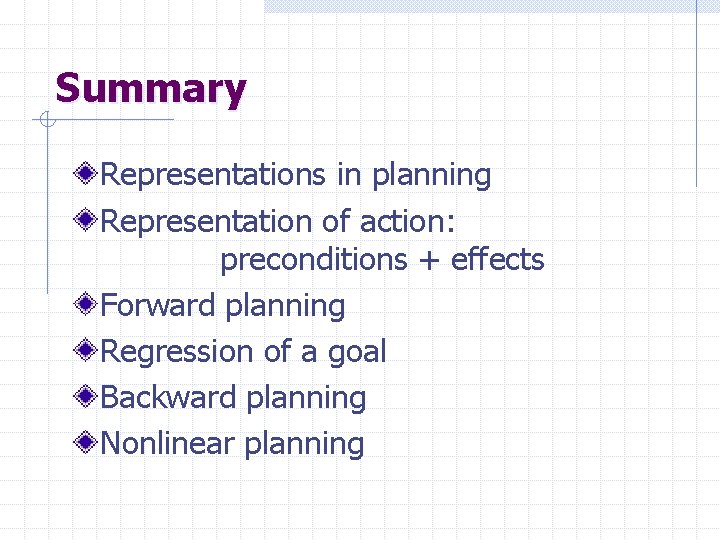 Summary

Representations in planning

Representation of action: preconditions + effects

Forward planning

Regression of a goal

Backward planning

Nonlinear planning